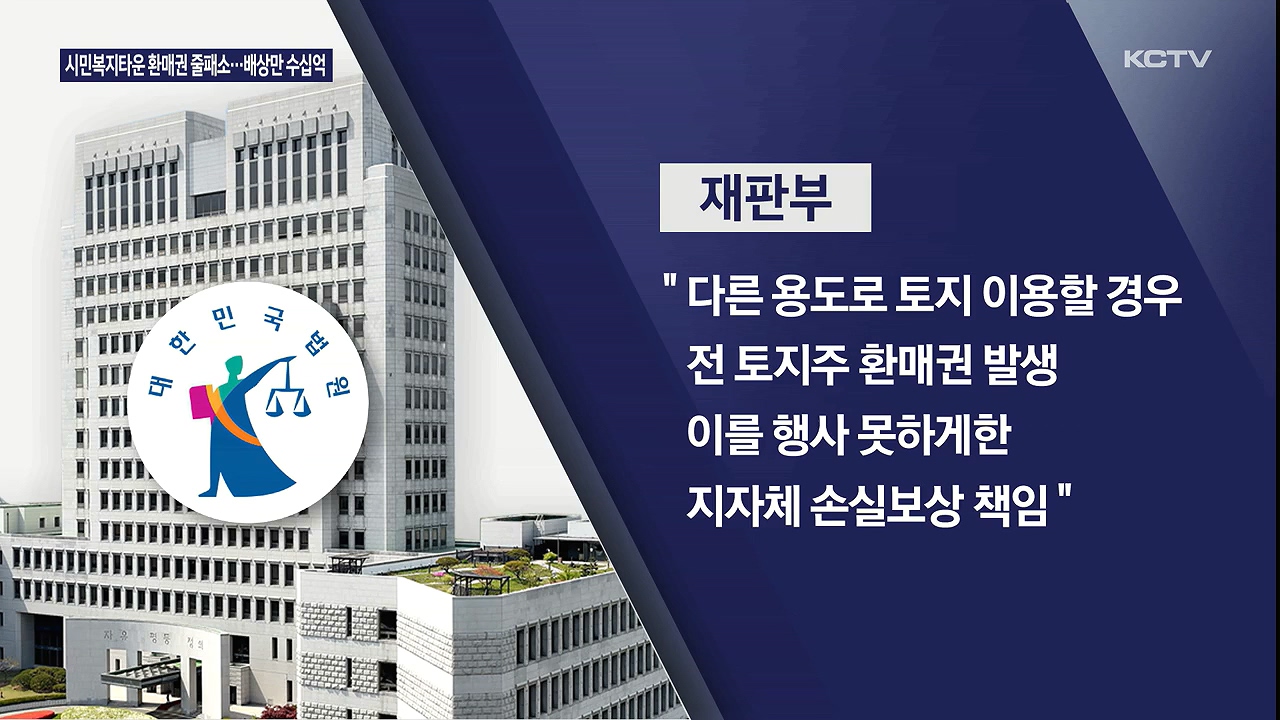 시민복지타운 환매권 줄패소…배상만 수십억

KCTV

대한민국법원

자유 평등 정의

재판부

" 다른 용도로 토지 이용할 경우 전 토지주 환매권 발생 이를 행사 못하게한 지자체 손실보상 책임 "